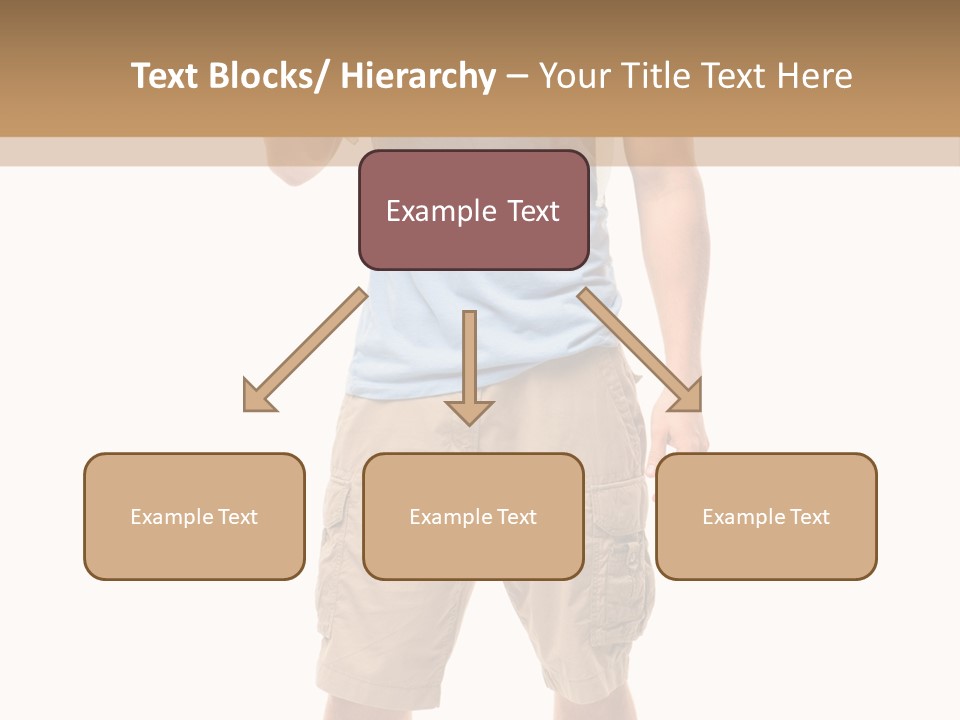 Text Blocks/ Hierarchy – Your Title Text Here

Example Text

Example Text

Example Text

Example Text